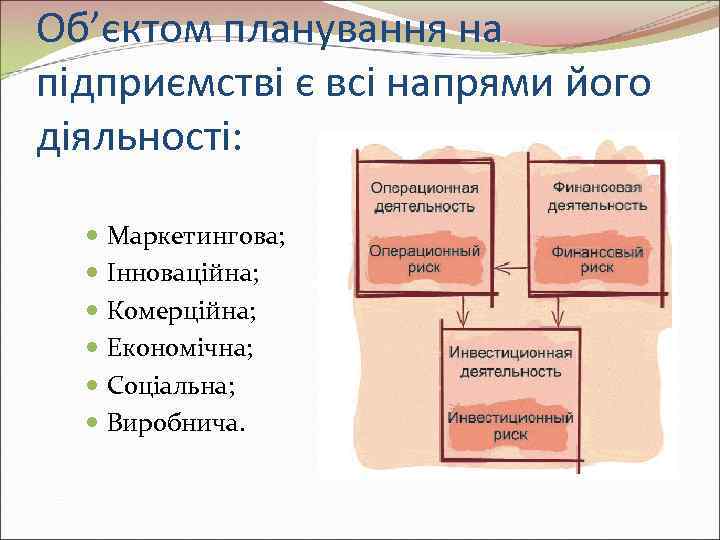 Об’єктом планування на підприємстві є всі напрями його діяльності:

- Маркетингова;
- Інноваційна;
- Комерційна;
- Економічна;
- Соціальна;
- Виробнича.

Операционная деятельность

Операционный риск

Финансовая деятельность

Финансовый риск

Инвестиционная деятельность

Инвестиционный риск